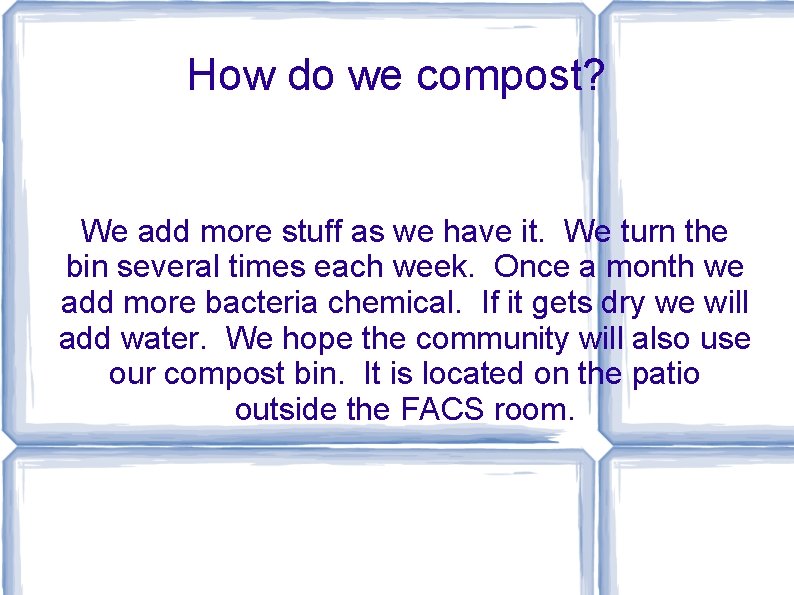 How do we compost?

We add more stuff as we have it. We turn the bin several times each week. Once a month we add more bacteria chemical. If it gets dry we will add water. We hope the community will also use our compost bin. It is located on the patio outside the FACS room.